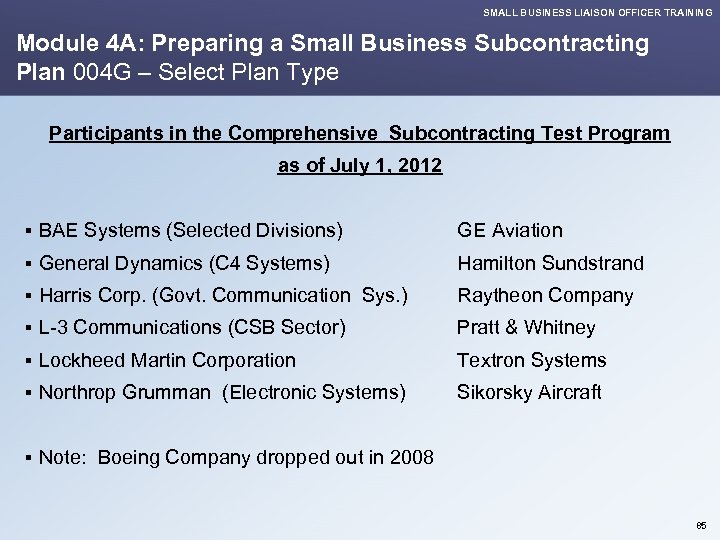 SMALL BUSINESS LIAISON OFFICER TRAINING

Module 4A: Preparing a Small Business Subcontracting Plan 004G – Select Plan Type

Participants in the Comprehensive Subcontracting Test Program as of July 1, 2012

▪ BAE Systems (Selected Divisions)
▪ General Dynamics (C4 Systems)
▪ Harris Corp. (Govt. Communication Sys.)
▪ L-3 Communications (CSB Sector)
▪ Lockheed Martin Corporation
▪ Northrop Grumman (Electronic Systems)

GE Aviation
Hamilton Sundstrand
Raytheon Company
Pratt & Whitney
Textron Systems
Sikorsky Aircraft

▪ Note: Boeing Company dropped out in 2008

65